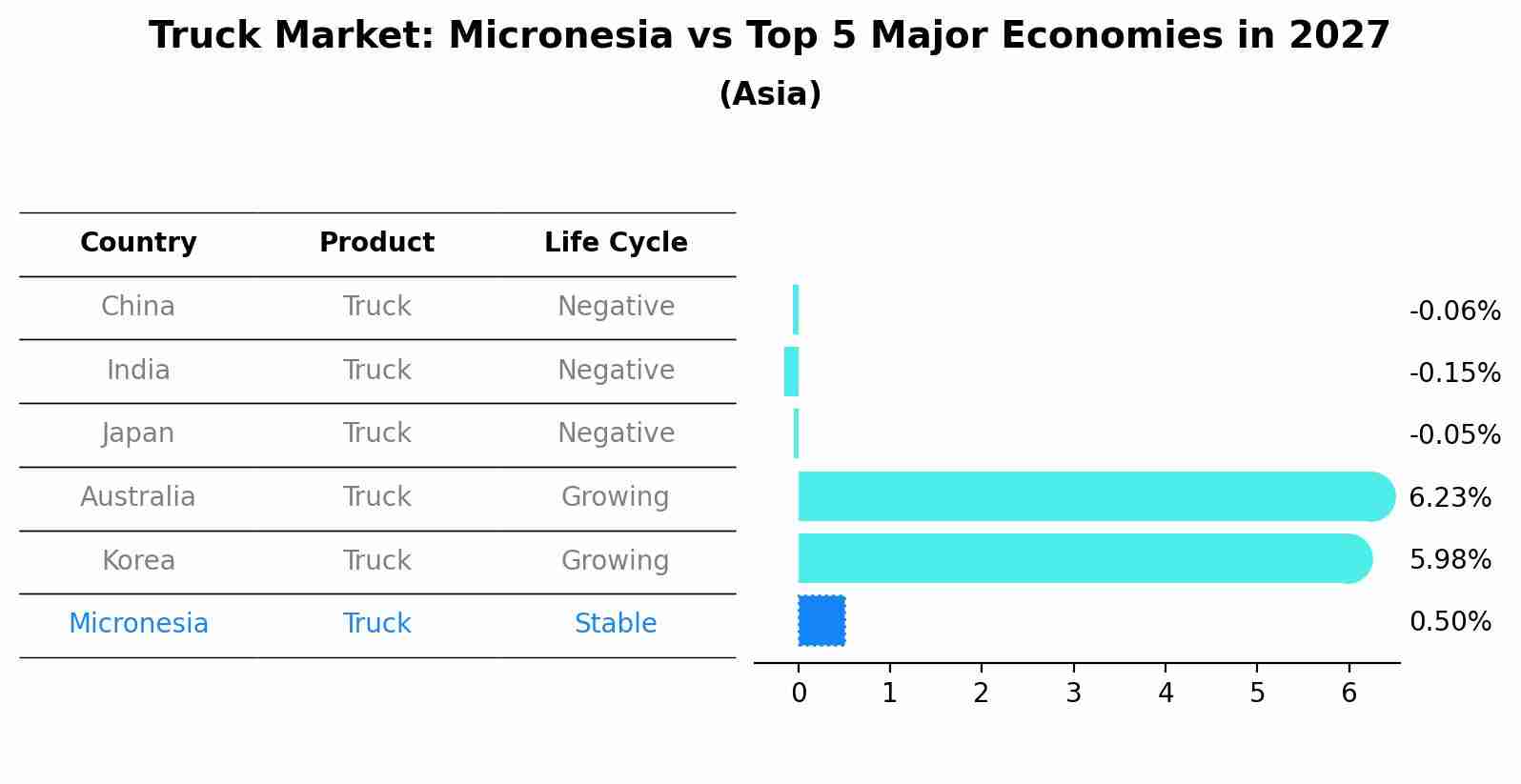 Truck Market: Micronesia vs Top 5 Major Economies in 2027
(Asia)

| Country | Product | Life Cycle |
|---|---|---|
| China | Truck | Negative |
| India | Truck | Negative |
| Japan | Truck | Negative |
| Australia | Truck | Growing |
| Korea | Truck | Growing |
| Micronesia | Truck | Stable |

-0.06%
-0.15%
-0.05%
6.23%
5.98%
0.50%

0 1 2 3 4 5 6